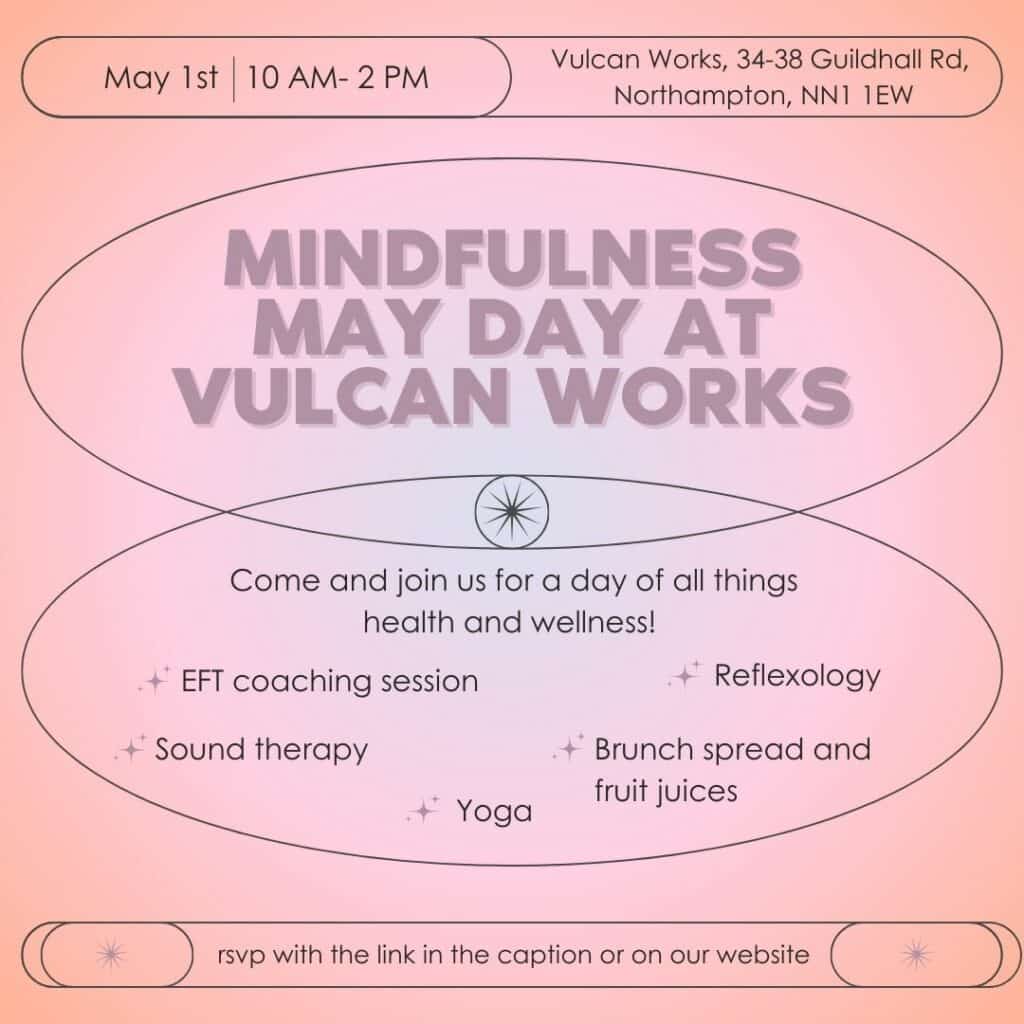 May 1st | 10 AM- 2 PM

Vulcan Works, 34-38 Guildhall Rd, Northampton, NN1 1EW

MINDFULNESS MAY DAY AT VULCAN WORKS

Come and join us for a day of all things health and wellness!

EFT coaching session

Reflexology

Sound therapy

Brunch spread and fruit juices

Yoga

rsvp with the link in the caption or on our website